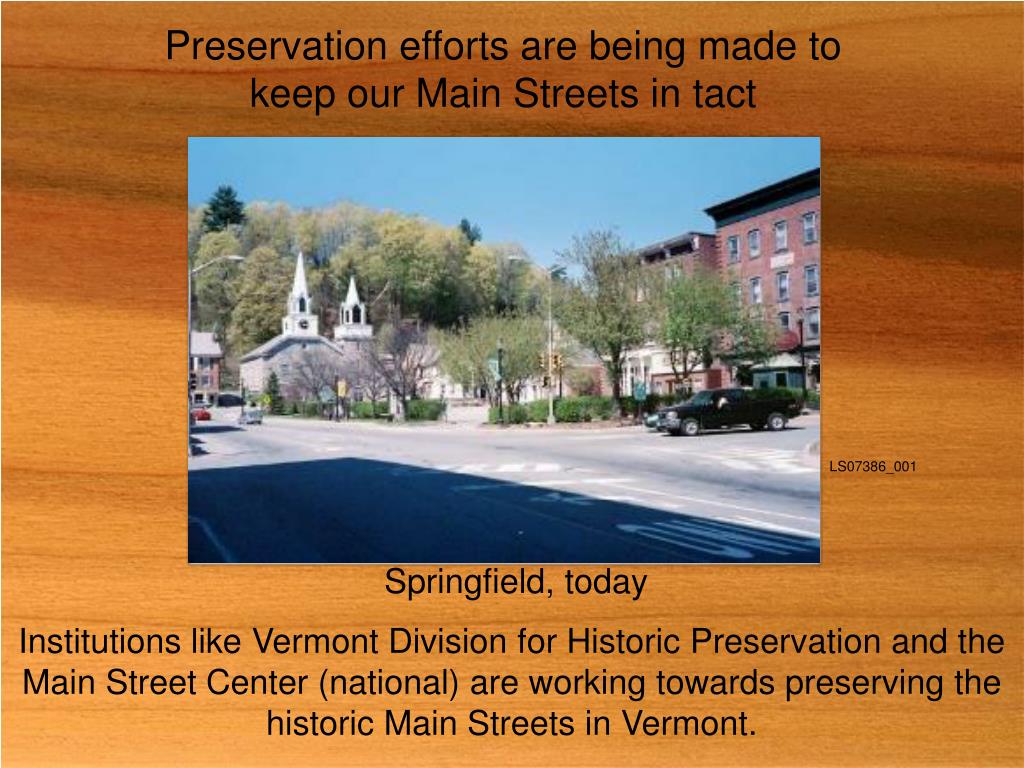 Preservation efforts are being made to keep our Main Streets in tact

LS07386_001

Springfield, today

Institutions like Vermont Division for Historic Preservation and the Main Street Center (national) are working towards preserving the historic Main Streets in Vermont.